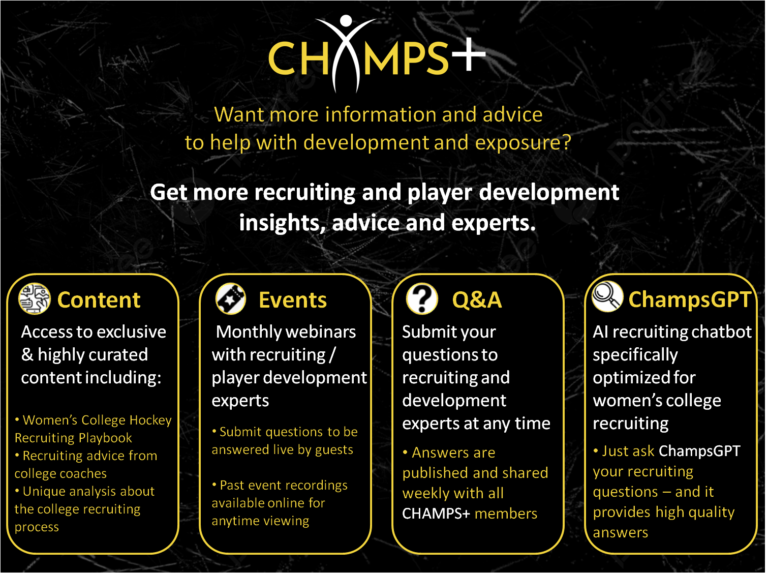 CHAMPS+

Want more information and advice to help with development and exposure?

Get more recruiting and player development insights, advice and experts.

Content

Access to exclusive & highly curated content including:

• Women's College Hockey Recruiting Playbook
• Recruiting advice from college coaches
• Unique analysis about the college recruiting process

Events

Monthly webinars with recruiting / player development experts

• Submit questions to be answered live by guests

• Past event recordings available online for anytime viewing

Q&A

Submit your questions to recruiting and development experts at any time

• Answers are published and shared weekly with all CHAMPS+ members

ChampsGPT

AI recruiting chatbot specifically optimized for women's college recruiting

• Just ask ChampsGPT your recruiting questions – and it provides high quality answers